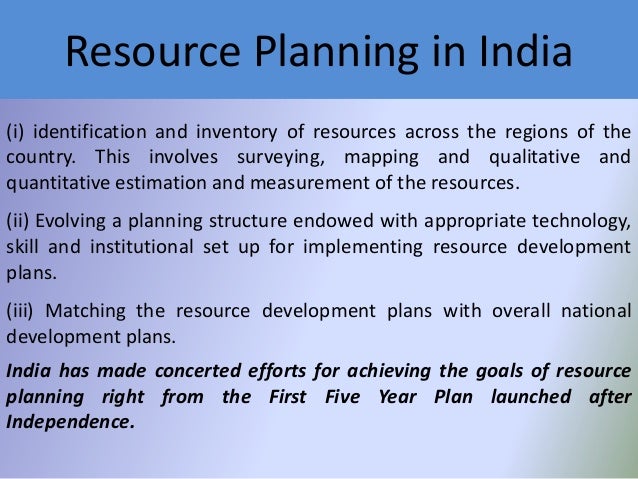 Resource Planning in India

(i) identification and inventory of resources across the regions of the country. This involves surveying, mapping and qualitative and quantitative estimation and measurement of the resources.

(ii) Evolving a planning structure endowed with appropriate technology, skill and institutional set up for implementing resource development plans.

(iii) Matching the resource development plans with overall national development plans.

India has made concerted efforts for achieving the goals of resource planning right from the First Five Year Plan launched after Independence.